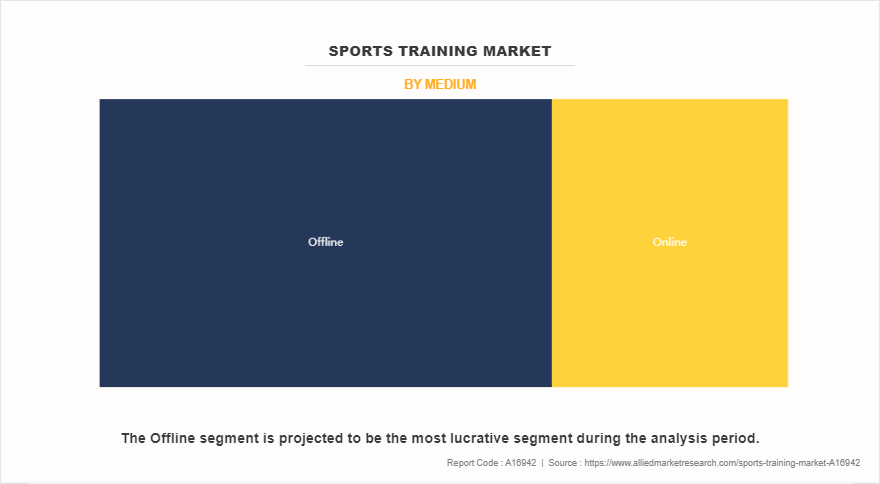 SPORTS TRAINING MARKET

BY MEDIUM

Offline

Online

The Offline segment is projected to be the most lucrative segment during the analysis period.

Report Code : A16942 | Source : https://www.alliedmarketresearch.com/sports-training-market-A16942